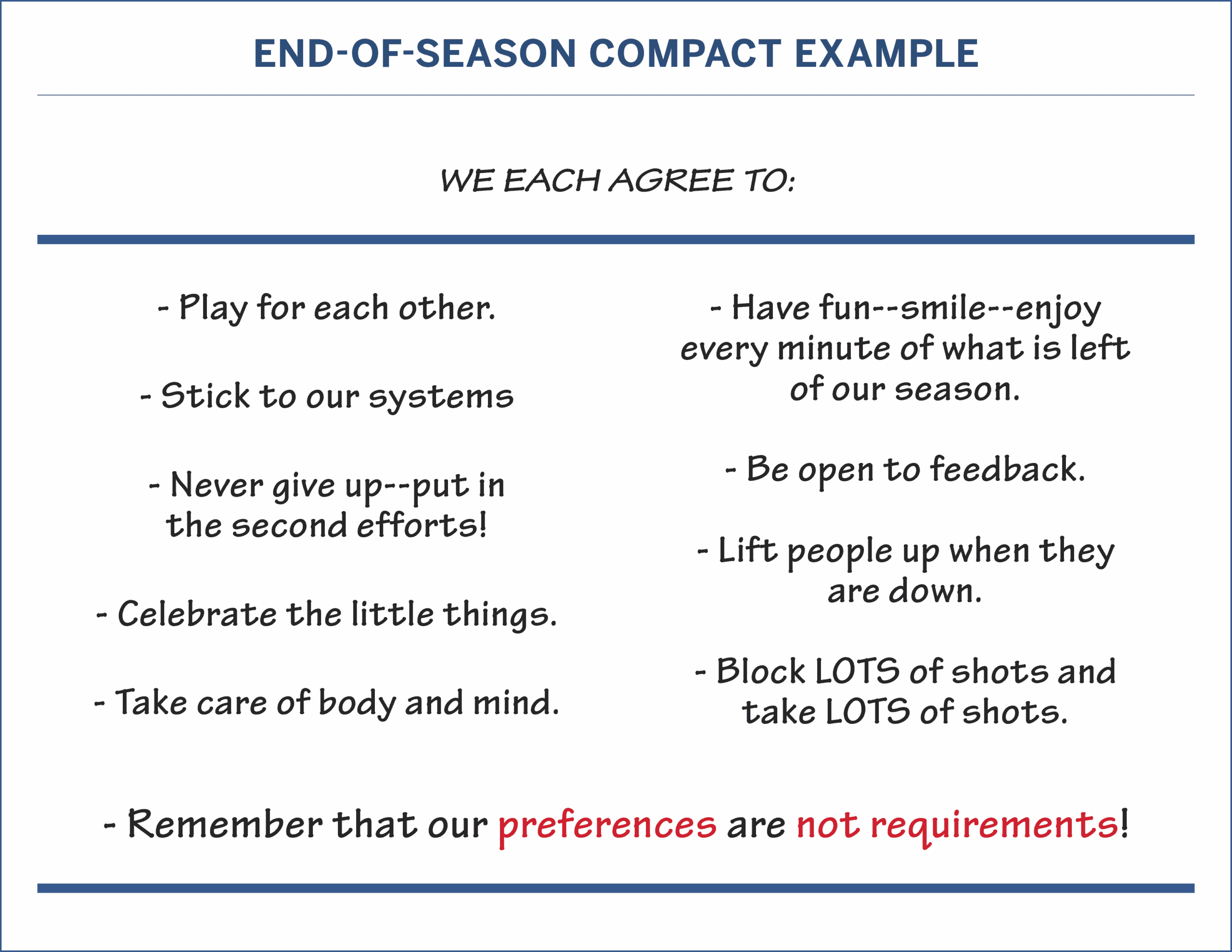 END-OF-SEASON COMPACT EXAMPLE

WE EACH AGREE TO:

- Play for each other.

- Stick to our systems

- Never give up--put in the second efforts!

- Celebrate the little things.

- Take care of body and mind.

- Have fun--smile--enjoy every minute of what is left of our season.

- Be open to feedback.

- Lift people up when they are down.

- Block LOTS of shots and take LOTS of shots.

- Remember that our preferences are not requirements!